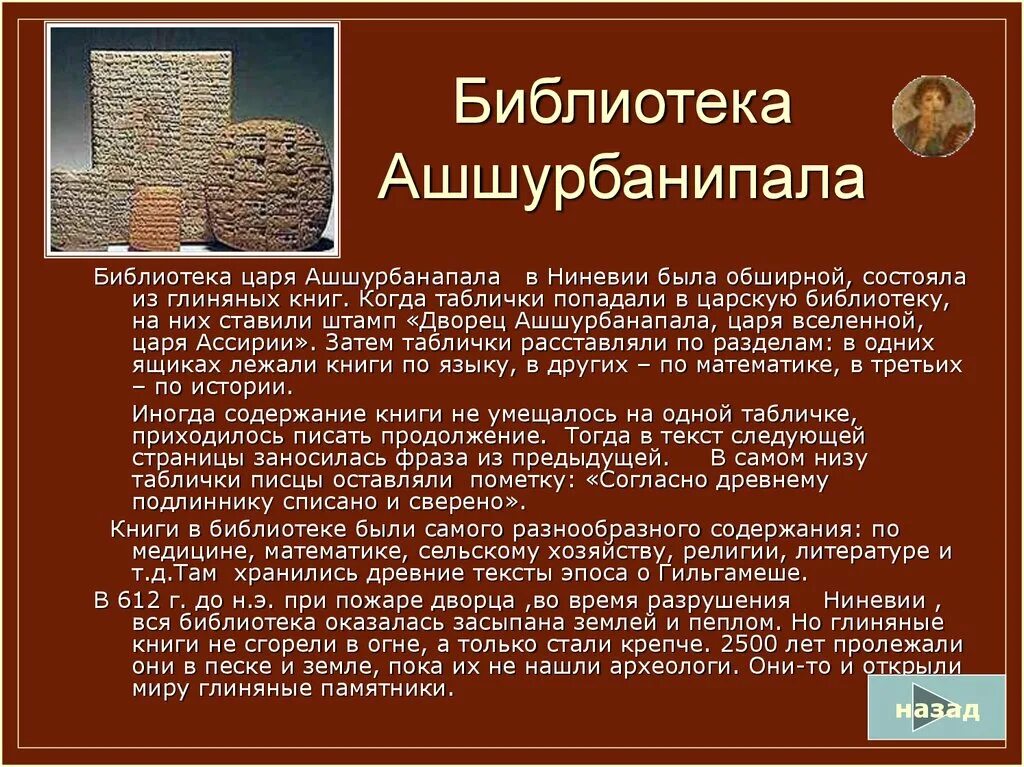 Библиотека Ашшурбанипала

Библиотека царя Ашшурбанапала в Ниневии была обширной, состояла из глиняных книг. Когда таблички попадали в царскую библиотеку, на них ставили штамп «Дворец Ашшурбанапала, царя вселенной, царя Ассирии». Затем таблички расставляли по разделам: в одних ящиках лежали книги по языку, в других – по математике, в третьих – по истории.

Иногда содержание книги не умещалось на одной табличке, приходилось писать продолжение. Тогда в текст следующей страницы заносилась фраза из предыдущей. В самом низу таблички писцы оставляли пометку: «Согласно древнему подлиннику списано и сверено».

Книги в библиотеке были самого разнообразного содержания: по медицине, математике, сельскому хозяйству, религии, литературе и т.д.Там хранились древние тексты эпоса о Гильгамеше.

В 612 г. до н.э. при пожаре дворца ,во время разрушения Ниневии , вся библиотека оказалась засыпана землей и пеплом. Но глиняные книги не сгорели в огне, а только стали крепче. 2500 лет пролежали они в песке и земле, пока их не нашли археологи. Они-то и открыли миру глиняные памятники.

назад